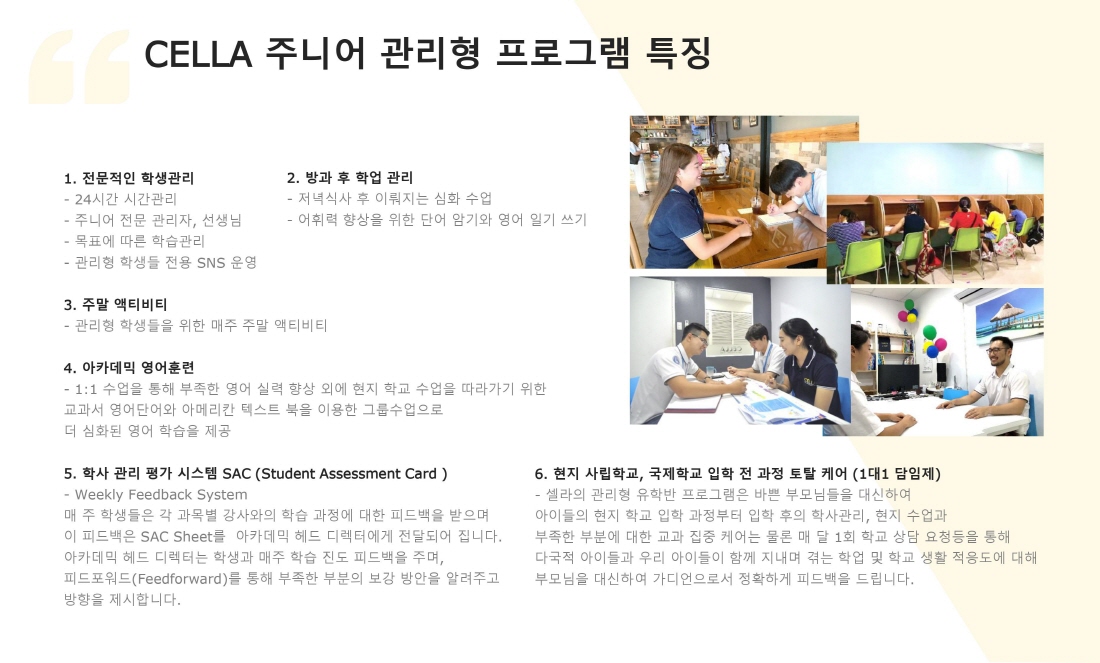 CELLA 주니어 관리형 프로그램 특징

1. 전문적인 학생관리
- 24시간 시간관리
- 주니어 전문 관리자, 선생님
- 목표에 따른 학습관리
- 관리형 학생들 전용 SNS 운영

2. 방과 후 학업 관리
- 저녁식사 후 이뤄지는 심화 수업
- 어휘력 향상을 위한 단어 암기와 영어 일기 쓰기

3. 주말 액티비티
- 관리형 학생들을 위한 매주 주말 액티비티

4. 아카데믹 영어훈련
- 1:1 수업을 통해 부족한 영어 실력 향상 외에 현지 학교 수업을 따라가기 위한 교과서 영어단어와 아메리칸 텍스트 북을 이용한 그룹수업으로 더 심화된 영어 학습을 제공

5. 학사 관리 평가 시스템 SAC (Student Assessment Card )
- Weekly Feedback System
매 주 학생들은 각 과목별 강사와의 학습 과정에 대한 피드백을 받으며 이 피드백은 SAC Sheet를 아카데믹 헤드 디렉터에게 전달되어 집니다. 아카데믹 헤드 디렉터는 학생과 매주 학습 진도 피드백을 주며, 피드포워드(Feedforward)를 통해 부족한 부분의 보강 방안을 알려주고 방향을 제시합니다.

6. 현지 사립학교, 국제학교 입학 전 과정 토탈 케어 (1대1 담임제)
- 셀라의 관리형 유학반 프로그램은 바쁜 부모님들을 대신하여 아이들의 현지 학교 입학 과정부터 입학 후의 학사관리, 현지 수업과 부족한 부분에 대한 교과 집중 케어는 물론 매 달 1회 학교 상담 요청등을 통해 다국적 아이들과 우리 아이들이 함께 지내며 겪는 학업 및 학교 생활 적응도에 대해 부모님을 대신하여 가디언으로서 정확하게 피드백을 드립니다.